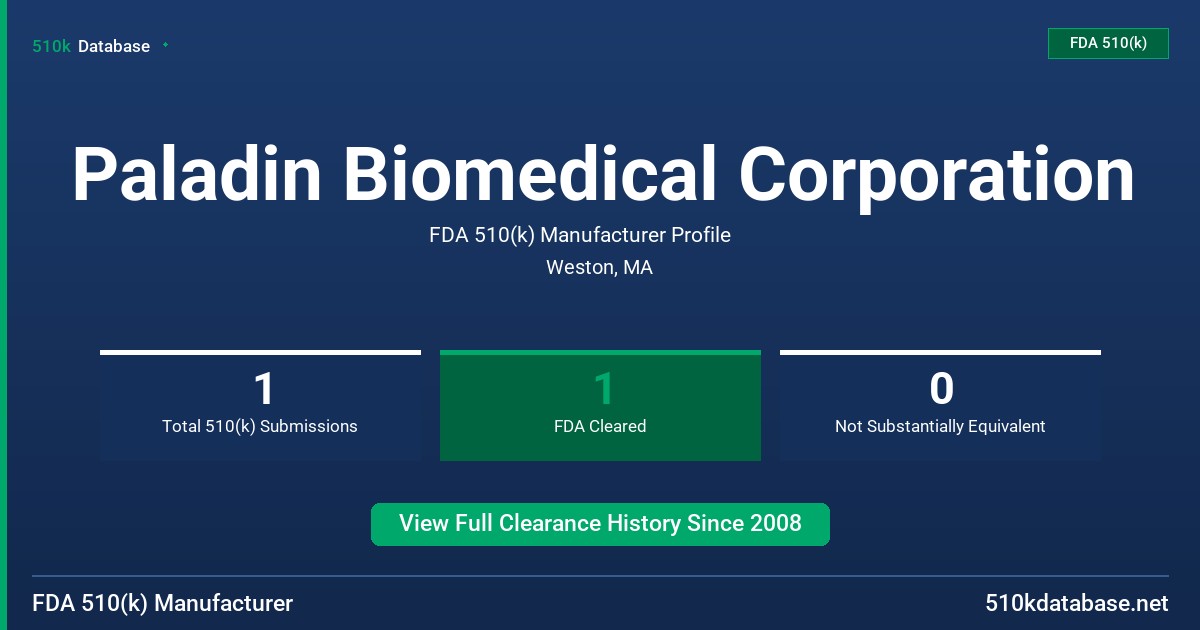 510k Database

FDA 510(k)

Paladin Biomedical Corporation

FDA 510(k) Manufacturer Profile

Weston, MA

1
Total 510(k) Submissions

1
FDA Cleared

0
Not Substantially Equivalent

View Full Clearance History Since 2008

FDA 510(k) Manufacturer

510kdatabase.net